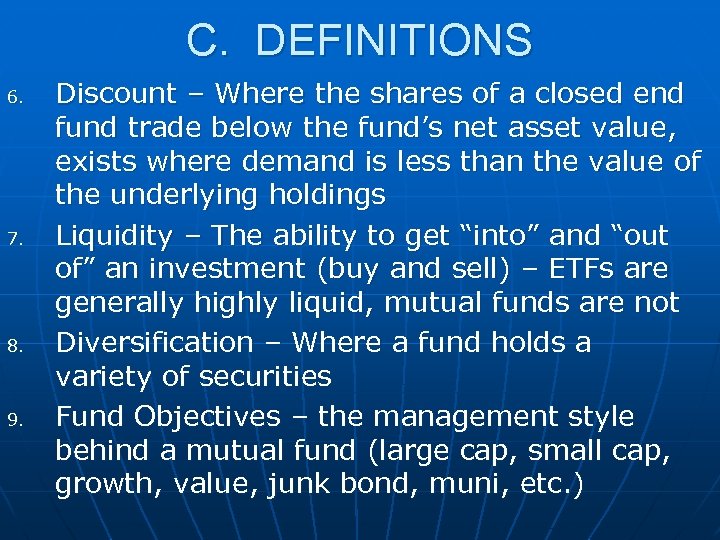 C. DEFINITIONS

6. Discount – Where the shares of a closed end fund trade below the fund’s net asset value, exists where demand is less than the value of the underlying holdings

7. Liquidity – The ability to get “into” and “out of” an investment (buy and sell) – ETFs are generally highly liquid, mutual funds are not

8. Diversification – Where a fund holds a variety of securities

9. Fund Objectives – the management style behind a mutual fund (large cap, small cap, growth, value, junk bond, muni, etc.)